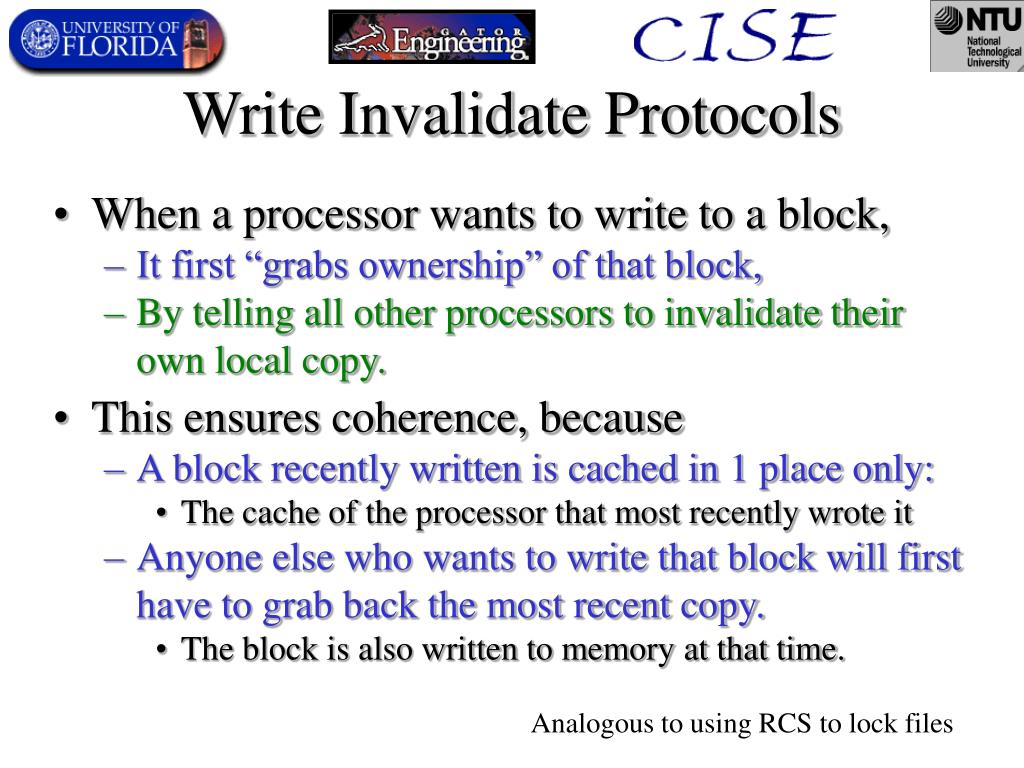 UNIVERSITY OF FLORIDA

GATOR Engineering

CISE

NTU National Technological University

Write Invalidate Protocols

• When a processor wants to write to a block,
– It first “grabs ownership” of that block,
– By telling all other processors to invalidate their own local copy.

• This ensures coherence, because
– A block recently written is cached in 1 place only:
• The cache of the processor that most recently wrote it
– Anyone else who wants to write that block will first have to grab back the most recent copy.
• The block is also written to memory at that time.

Analogous to using RCS to lock files